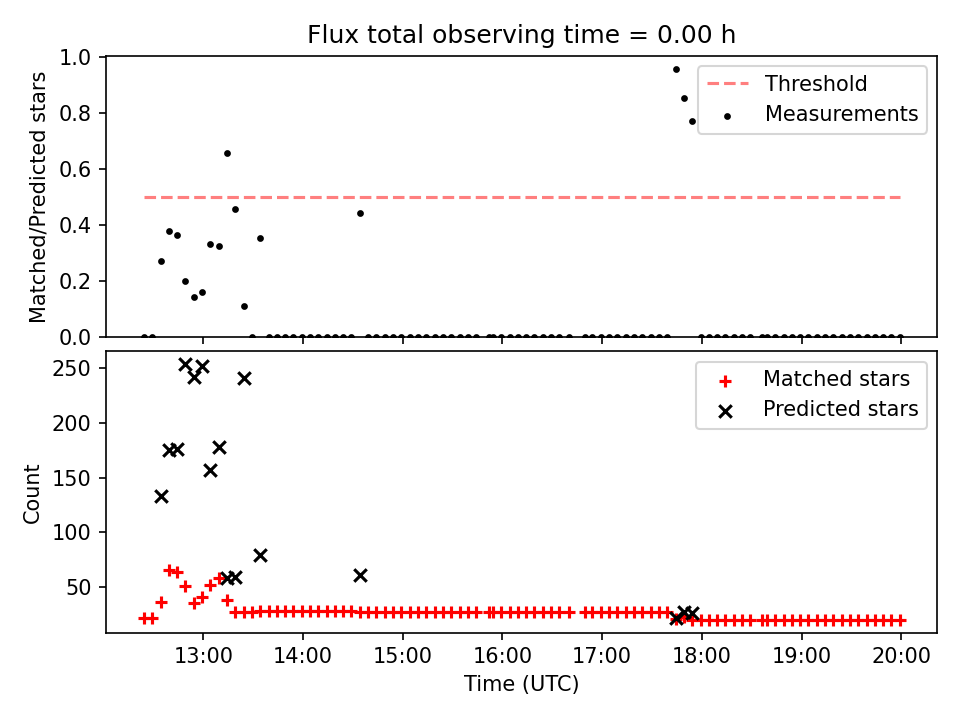 Flux total observing time = 0.00 h

Matched/Predicted stars

1.0
0.8
0.6
0.4
0.2
0.0

Threshold
Measurements

Count

250
200
150
100
50

Matched stars
Predicted stars

13:00 14:00 15:00 16:00 17:00 18:00 19:00 20:00

Time (UTC)